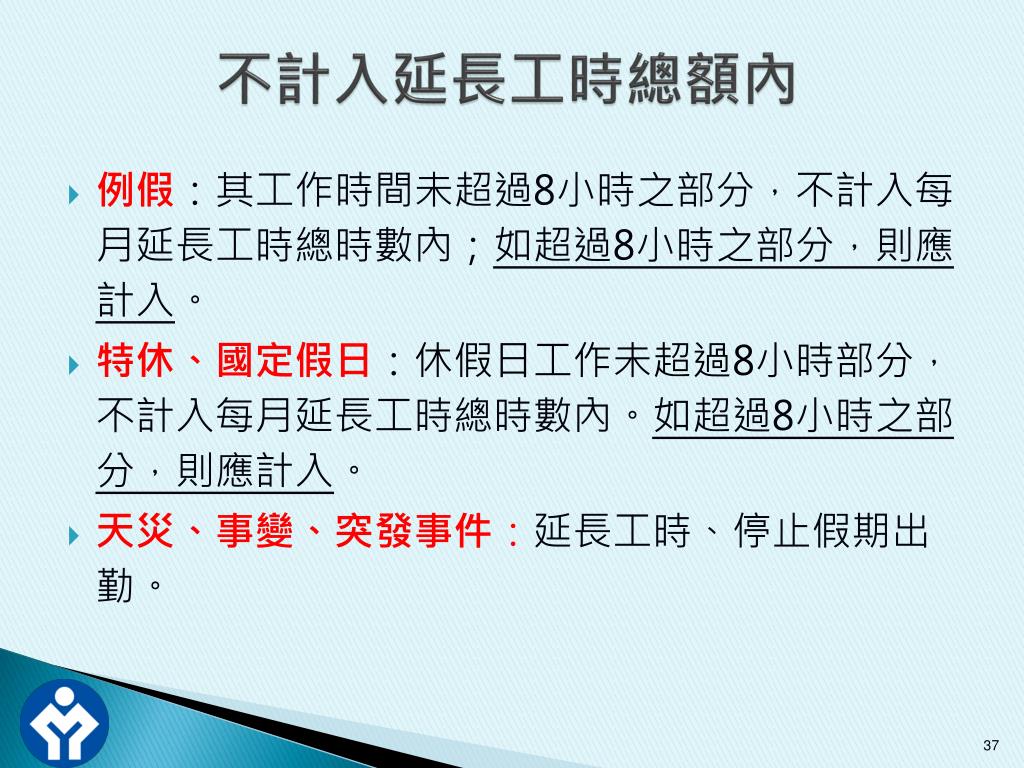 不計入延長工時總額內

例假：其工作時間未超過8小時之部分，不計入每月延長工時總時數內；如超過8小時之部分，則應計入。

特休、國定假日：休假日工作未超過8小時部分，不計入每月延長工時總時數內。如超過8小時之部分，則應計入。

天災、事變、突發事件：延長工時、停止假期出勤。

37